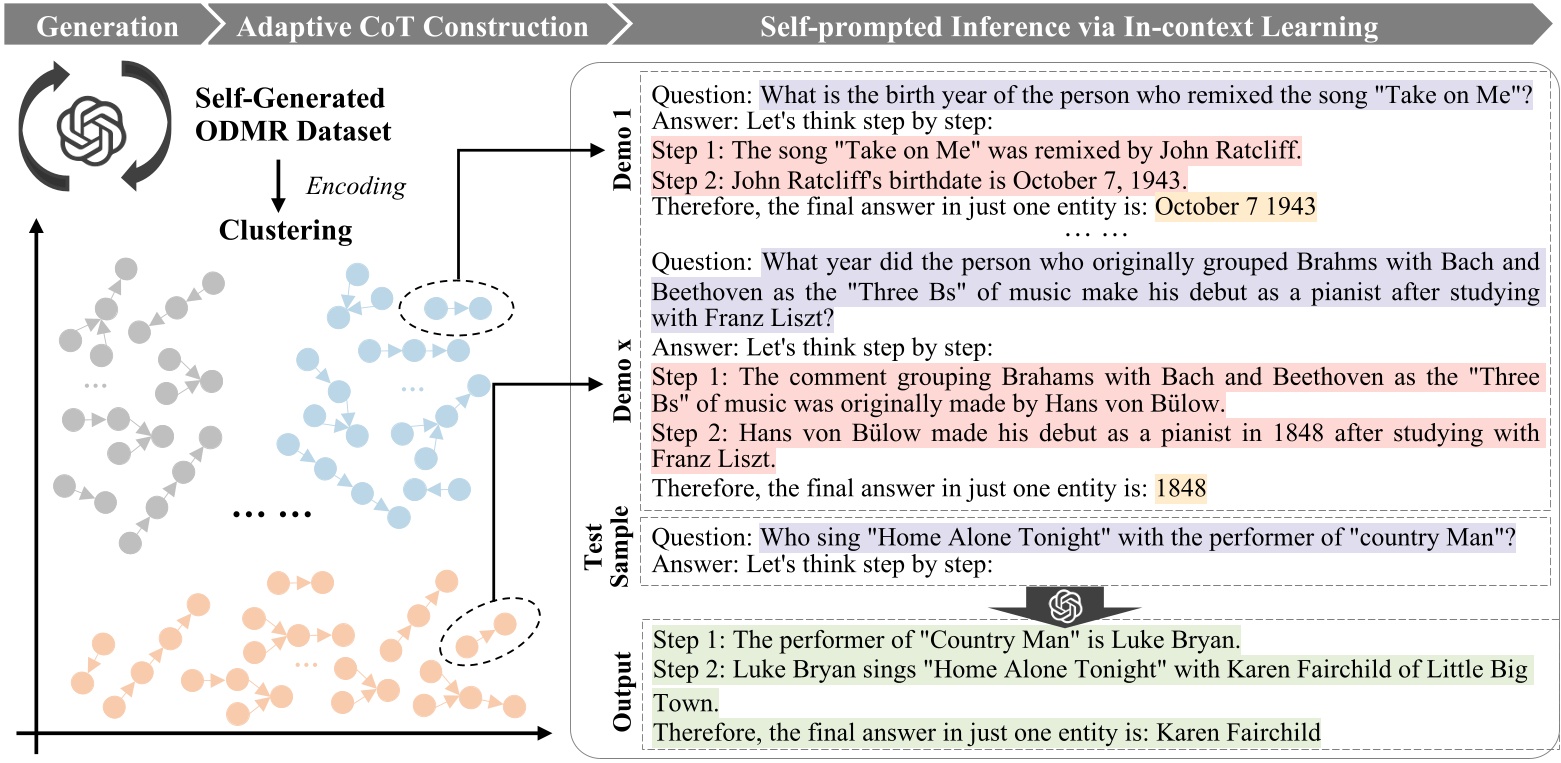 Generation
Adaptive CoT Construction
Self-prompted Inference via In-context Learning

Self-Generated ODMR Dataset

Encoding

Clustering

… …

…

…

…

Demo 1

Question: What is the birth year of the person who remixed the song "Take on Me"?
Answer: Let's think step by step:
Step 1: The song "Take on Me" was remixed by John Ratcliff.
Step 2: John Ratcliff's birthdate is October 7, 1943.
Therefore, the final answer in just one entity is: October 7 1943

… …

Demo x

Question: What year did the person who originally grouped Brahms with Bach and Beethoven as the "Three Bs" of music make his debut as a pianist after studying with Franz Liszt?
Answer: Let's think step by step:
Step 1: The comment grouping Brahams with Bach and Beethoven as the "Three Bs" of music was originally made by Hans von Bülow.
Step 2: Hans von Bülow made his debut as a pianist in 1848 after studying with Franz Liszt.
Therefore, the final answer in just one entity is: 1848

Test Sample

Question: Who sing "Home Alone Tonight" with the performer of "country Man"?
Answer: Let's think step by step:

Output

Step 1: The performer of "Country Man" is Luke Bryan.
Step 2: Luke Bryan sings "Home Alone Tonight" with Karen Fairchild of Little Big Town.
Therefore, the final answer in just one entity is: Karen Fairchild